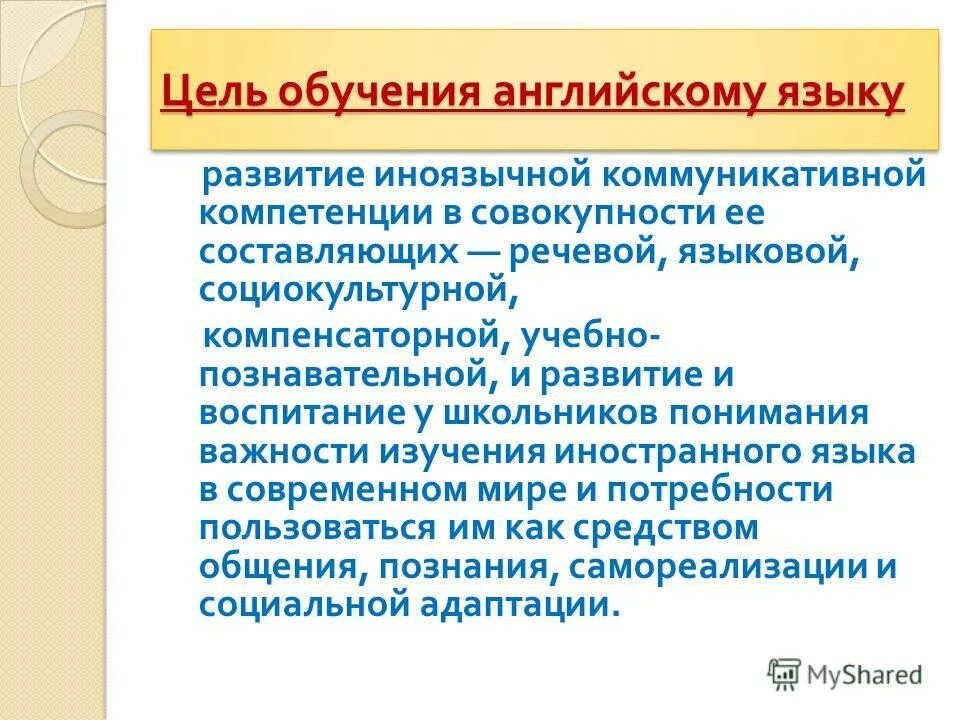 Цель обучения английскому языку

развитие иноязычной коммуникативной компетенции в совокупности ее составляющих — речевой, языковой, социокультурной,

компенсаторной, учебно-познавательной, и развитие и воспитание у школьников понимания важности изучения иностранного языка в современном мире и потребности пользоваться им как средством общения, познания, самореализации и социальной адаптации.

MyShared